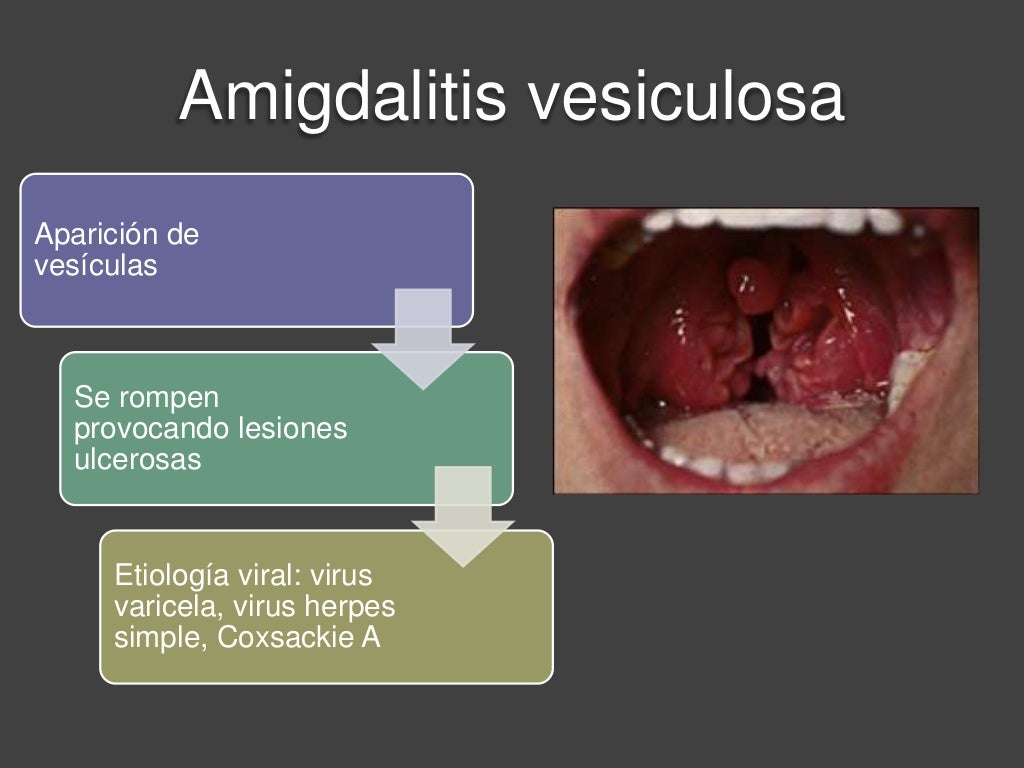 Amigdalitis vesiculosa

Aparición de vesículas

Se rompen provocando lesiones ulcerosas

Etiología viral: virus varicela, virus herpes simple, Coxsackie A